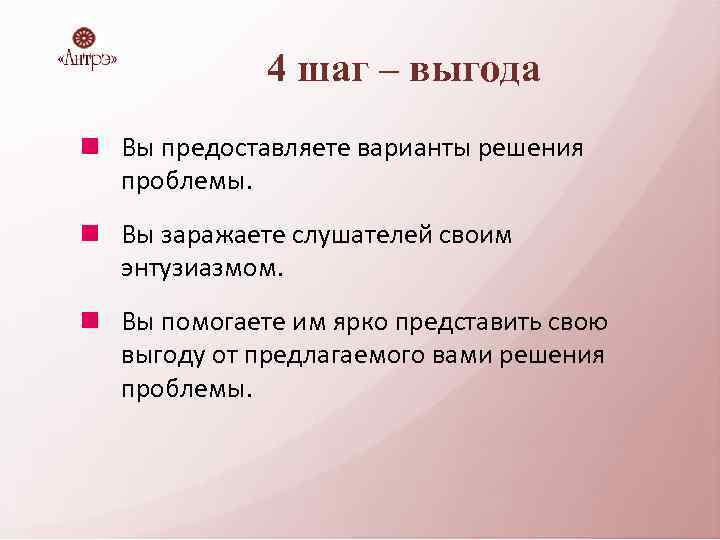 «Антрэ»

4 шаг – выгода

Вы предоставляете варианты решения проблемы.

Вы заражаете слушателей своим энтузиазмом.

Вы помогаете им ярко представить свою выгоду от предлагаемого вами решения проблемы.